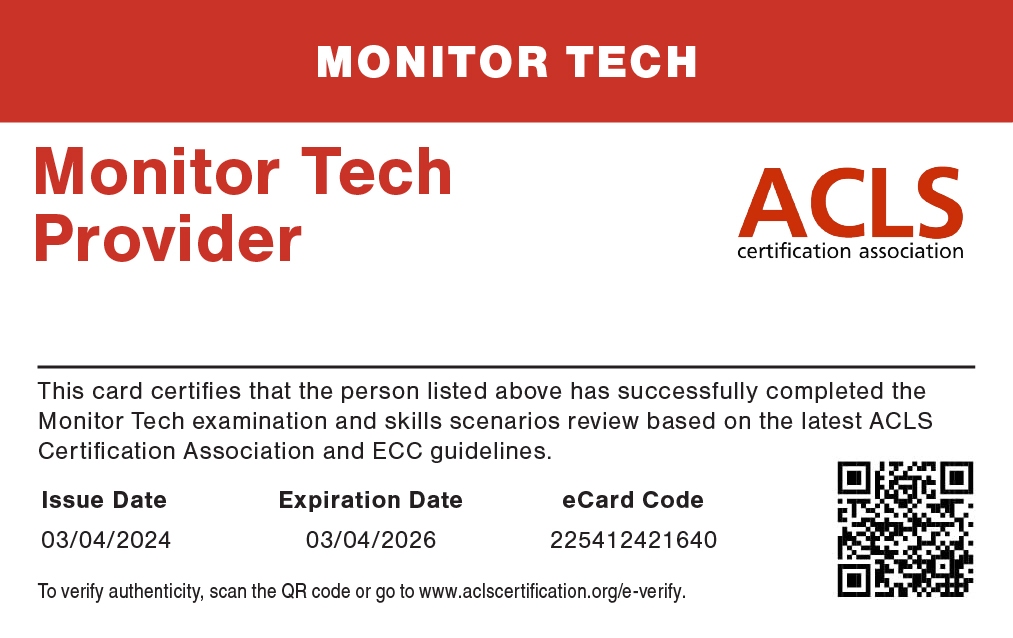 MONITOR TECH

Monitor Tech Provider

ACLS
certification association

This card certifies that the person listed above has successfully completed the Monitor Tech examination and skills scenarios review based on the latest ACLS Certification Association and ECC guidelines.

| Issue Date | Expiration Date | eCard Code |
|---|---|---|
| 03/04/2024 | 03/04/2026 | 225412421640 |

To verify authenticity, scan the QR code or go to www.aclscertification.org/e-verify.